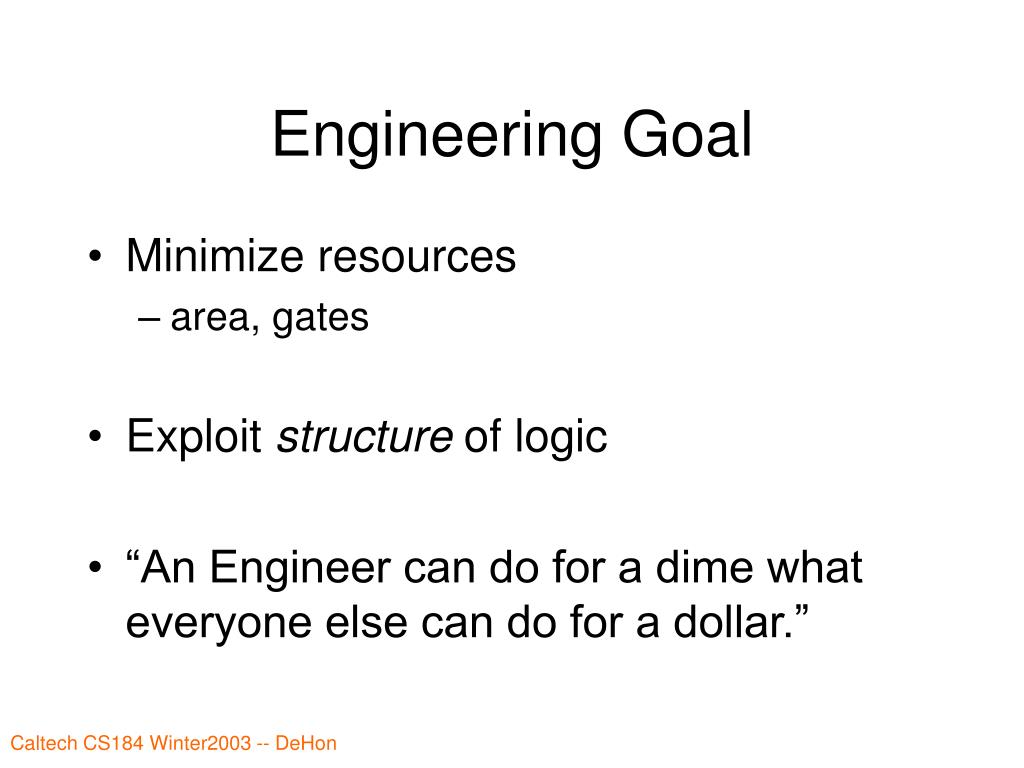 Engineering Goal

• Minimize resources
– area, gates

• Exploit structure of logic

• “An Engineer can do for a dime what everyone else can do for a dollar.”

Caltech CS184 Winter2003 -- DeHon